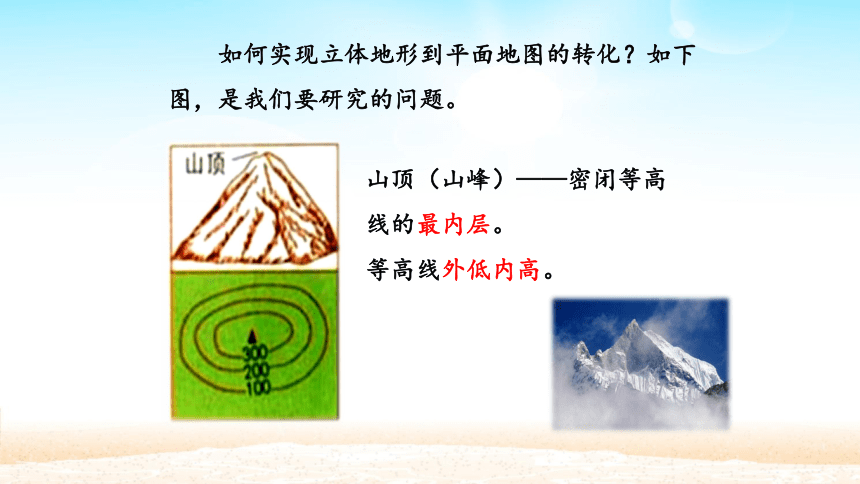 如何实现立体地形到平面地图的转化？如下图，是我们要研究的问题。

山顶

300
200
100

山顶（山峰）——密闭等高线的最内层。

等高线外低内高。